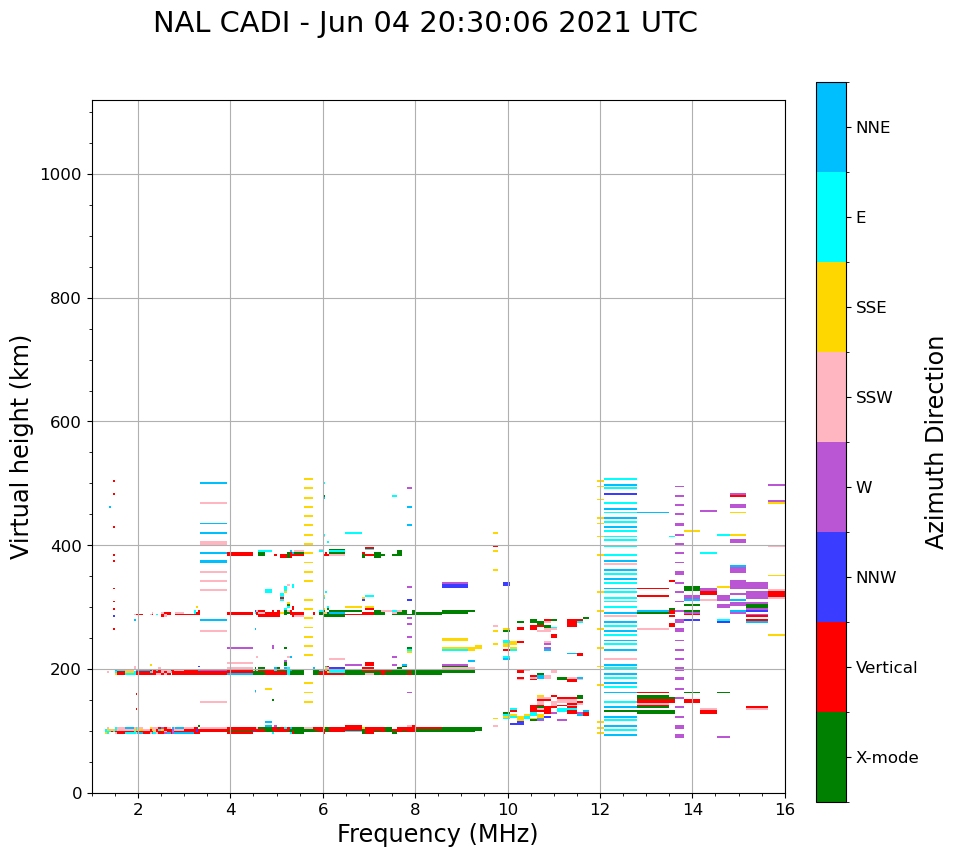 NAL CADI - Jun 04 20:30:06 2021 UTC

Virtual height (km)

1000
800
600
400
200
0

2
4
6
8
10
12
14
16

Frequency (MHz)

NNE
E
SSE
SSW
W
NNW
Vertical
X-mode

Azimuth Direction